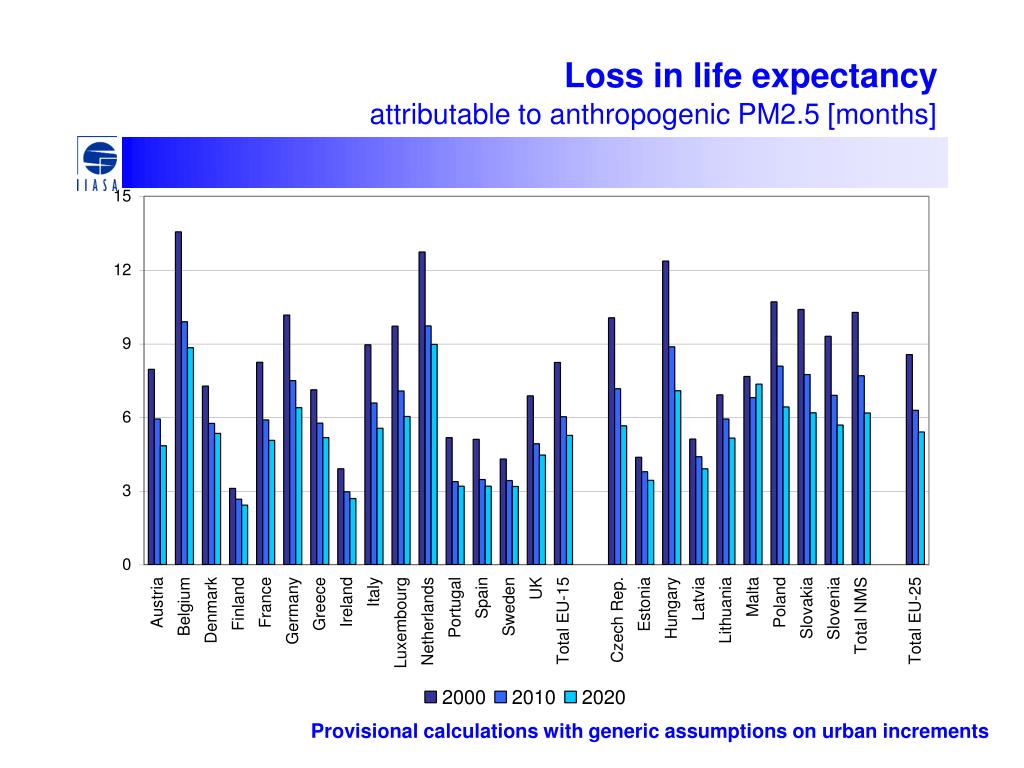 Loss in life expectancy
attributable to anthropogenic PM2.5 [months]

IIASA

15
12
9
6
3
0

Austria
Belgium
Denmark
Finland
France
Germany
Greece
Ireland
Italy
Luxembourg
Netherlands
Portugal
Spain
Sweden
UK
Total EU-15
Czech Rep.
Estonia
Hungary
Latvia
Lithuania
Malta
Poland
Slovakia
Slovenia
Total NMS
Total EU-25

2000 2010 2020

Provisional calculations with generic assumptions on urban increments